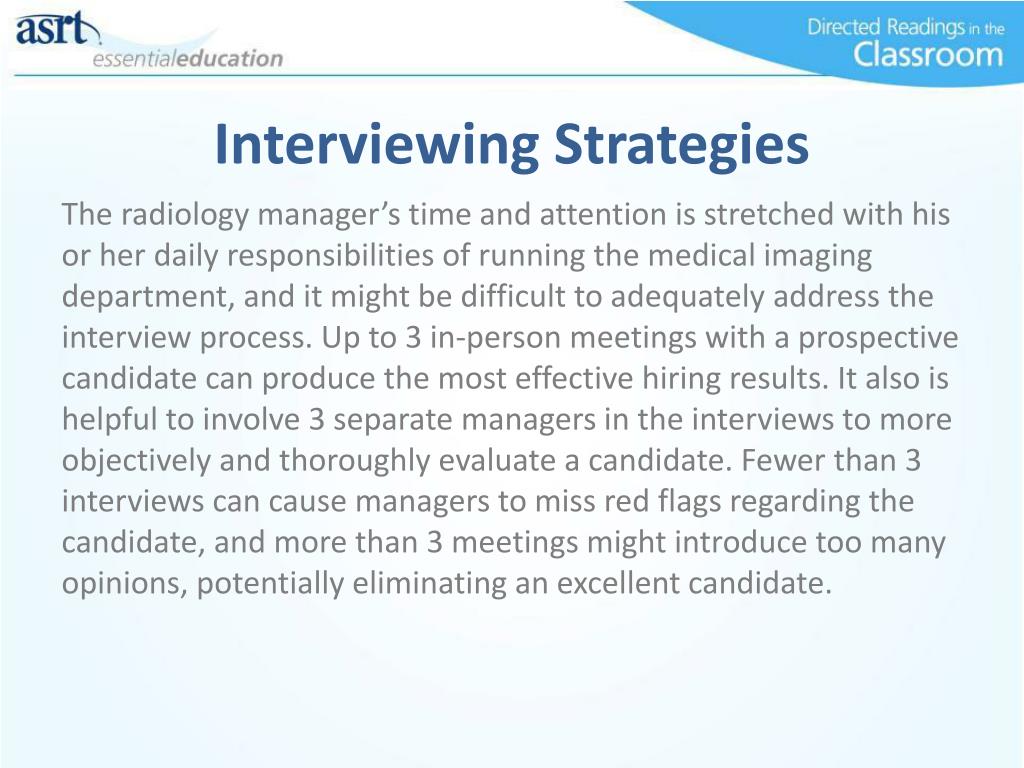 asrt
essentialeducation

Directed Readings in the Classroom

Interviewing Strategies

The radiology manager’s time and attention is stretched with his or her daily responsibilities of running the medical imaging department, and it might be difficult to adequately address the interview process. Up to 3 in-person meetings with a prospective candidate can produce the most effective hiring results. It also is helpful to involve 3 separate managers in the interviews to more objectively and thoroughly evaluate a candidate. Fewer than 3 interviews can cause managers to miss red flags regarding the candidate, and more than 3 meetings might introduce too many opinions, potentially eliminating an excellent candidate.